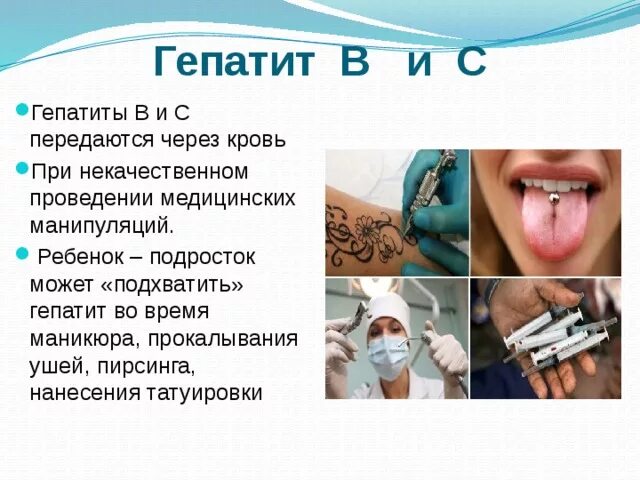 Гепатит В и С

Гепатиты В и С передаются через кровь

При некачественном проведении медицинских манипуляций.

Ребенок – подросток может «подхватить» гепатит во время маникюра, прокалывания ушей, пирсинга, нанесения татуировки